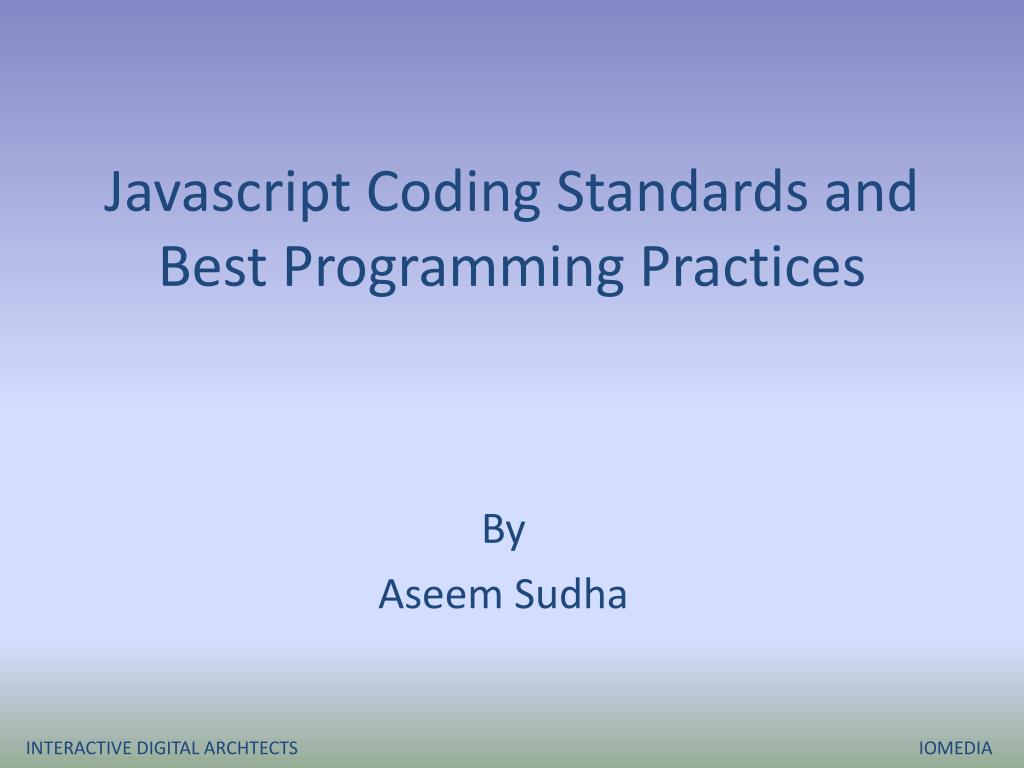 Javascript Coding Standards and Best Programming Practices

By
Aseem Sudha

INTERACTIVE DIGITAL ARCHTECTS

IOMEDIA